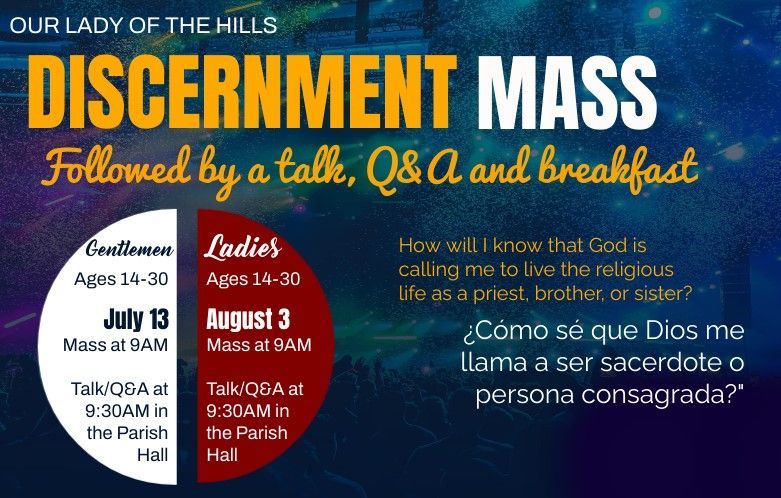 OUR LADY OF THE HILLS

DISCERNMENT MASS

Followed by a talk, Q&A and breakfast

Gentlemen
Ages 14-30
July 13
Mass at 9AM
Talk/Q&A at 9:30AM in the Parish Hall

Ladies
Ages 14-30
August 3
Mass at 9AM
Talk/Q&A at 9:30AM in the Parish Hall

How will I know that God is calling me to live the religious life as a priest, brother, or sister?

¿Cómo sé que Dios me llama a ser sacerdote o persona consagrada?"